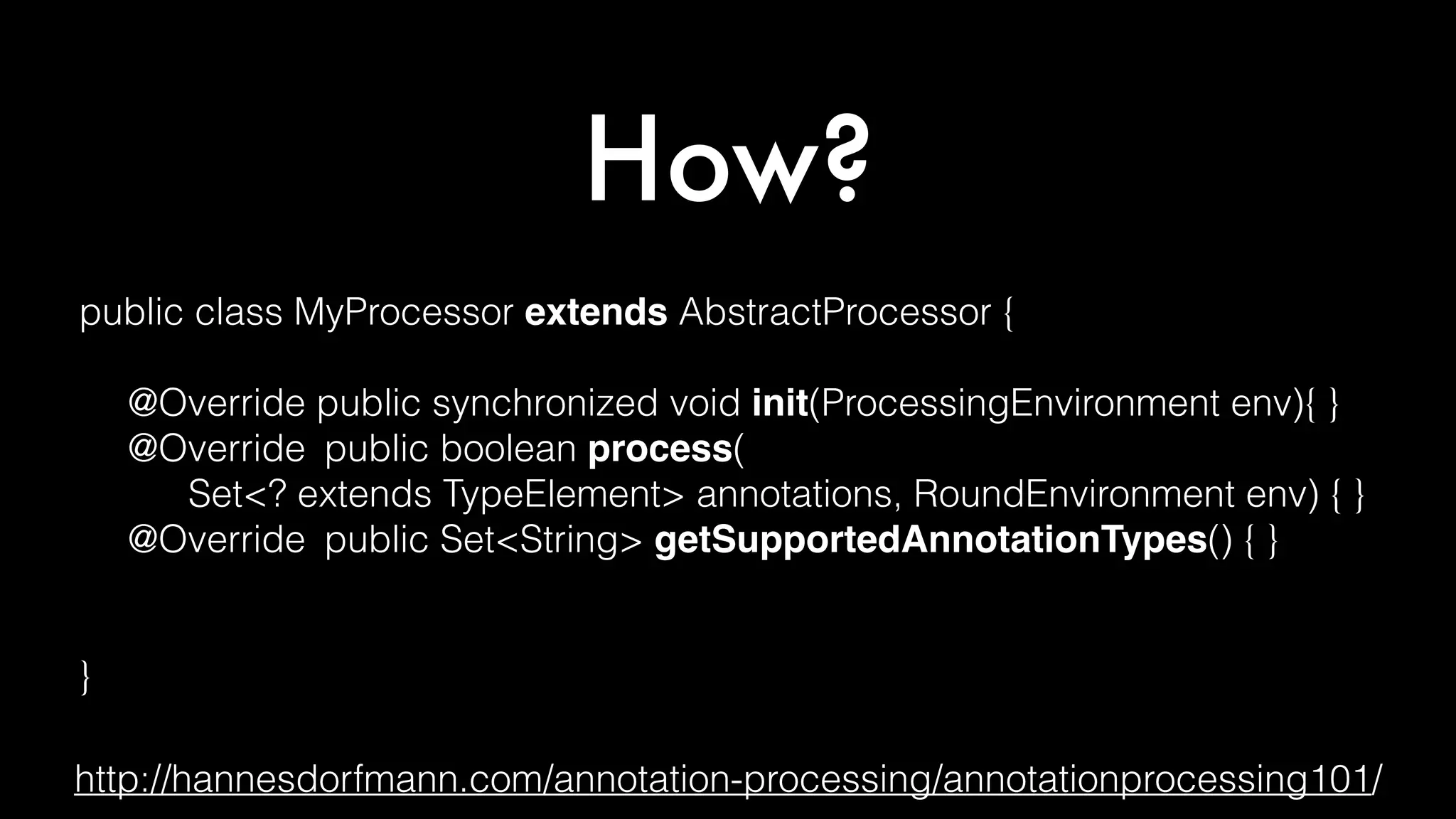 How?

public class MyProcessor extends AbstractProcessor {

@Override public synchronized void init(ProcessingEnvironment env){ }
@Override public boolean process(
Set<? extends TypeElement> annotations, RoundEnvironment env) { }
@Override public Set<String> getSupportedAnnotationTypes() { }

}

http://hannesdorfmann.com/annotation-processing/annotationprocessing101/